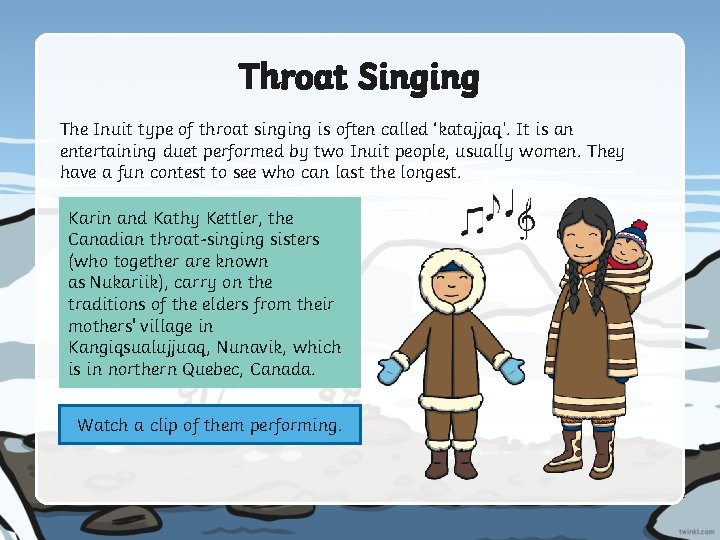 Throat Singing

The Inuit type of throat singing is often called 'katajjaq'. It is an entertaining duet performed by two Inuit people, usually women. They have a fun contest to see who can last the longest.

Karin and Kathy Kettler, the Canadian throat-singing sisters (who together are known as Nukariik), carry on the traditions of the elders from their mothers' village in Kangiqsualujjuaq, Nunavik, which is in northern Quebec, Canada.

Watch a clip of them performing.

twinkl.com